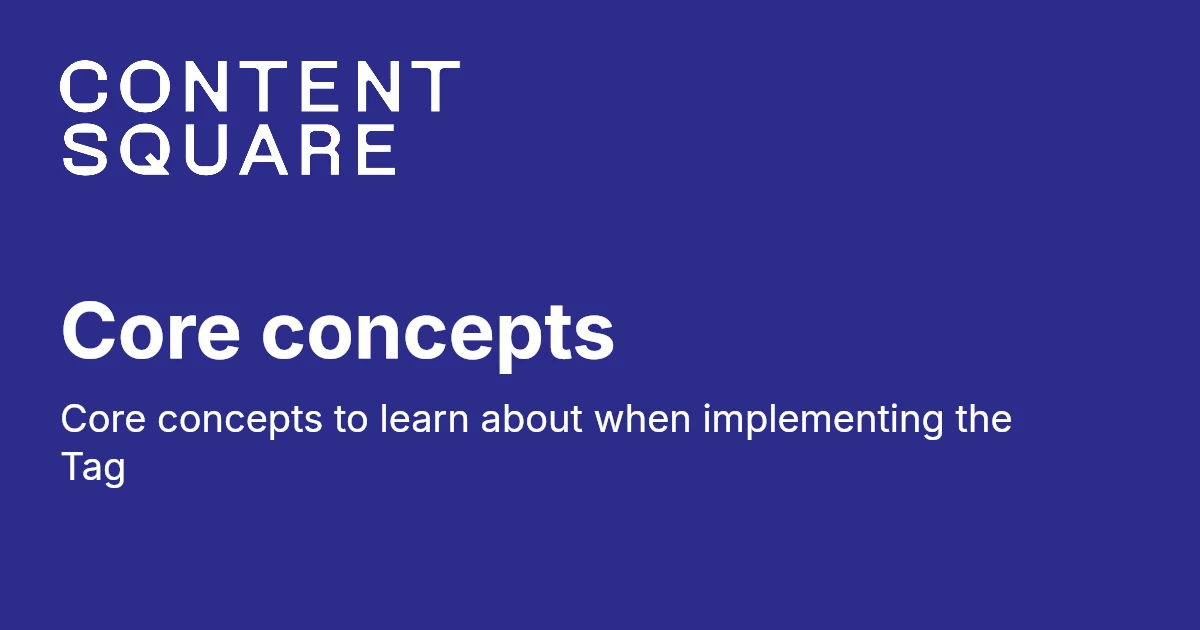 CONTENT
SQUARE

Core concepts

Core concepts to learn about when implementing the Tag